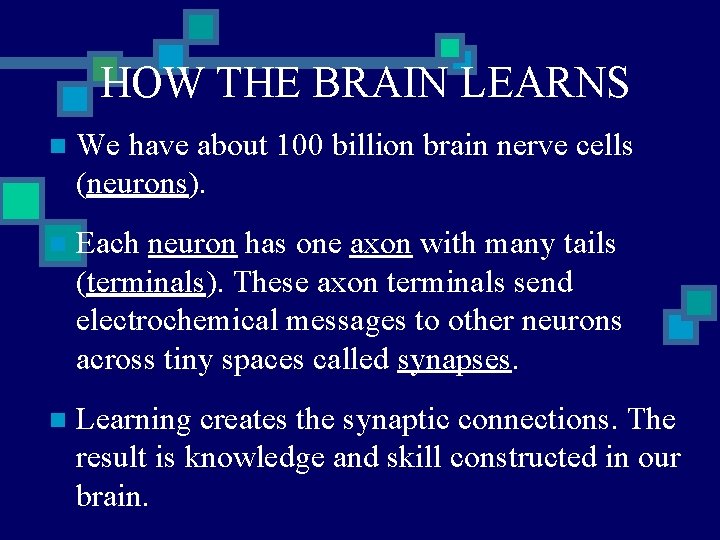 HOW THE BRAIN LEARNS

We have about 100 billion brain nerve cells (neurons).

Each neuron has one axon with many tails (terminals). These axon terminals send electrochemical messages to other neurons across tiny spaces called synapses.

Learning creates the synaptic connections. The result is knowledge and skill constructed in our brain.